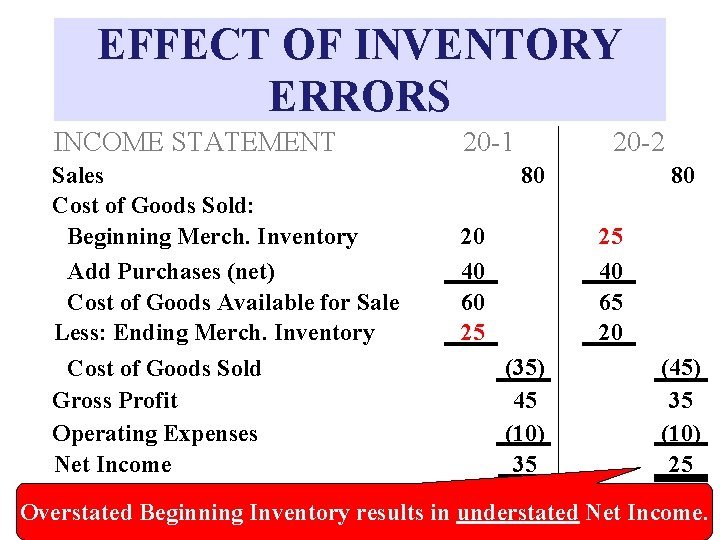 EFFECT OF INVENTORY ERRORS

| INCOME STATEMENT | 20-1 | | 20-2 | |
|---|---|---|---|---|
| Sales | | 80 | | 80 |
| Cost of Goods Sold: | | | | |
| Beginning Merch. Inventory | 20 | | 25 | |
| Add Purchases (net) | 40 | | 40 | |
| Cost of Goods Available for Sale | 60 | | 65 | |
| Less: Ending Merch. Inventory | 25 | | 20 | |
| Cost of Goods Sold | | (35) | | (45) |
| Gross Profit | | 45 | | 35 |
| Operating Expenses | | (10) | | (10) |
| Net Income | | 35 | | 25 |

Overstated Beginning Inventory results in understated Net Income.